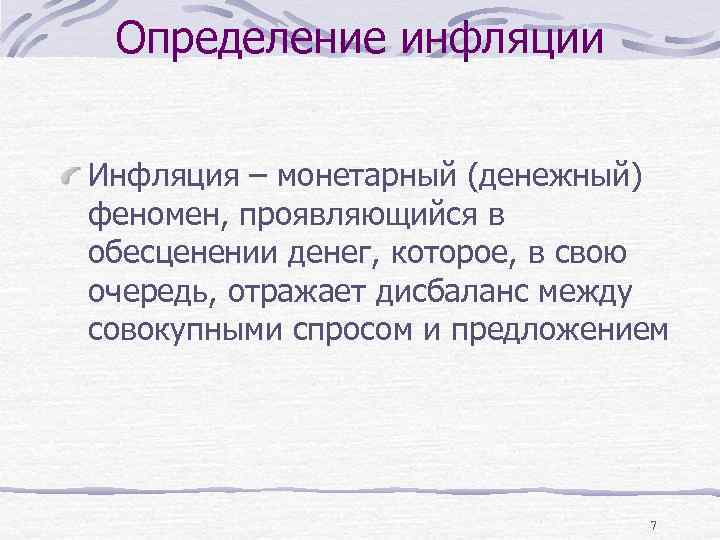 Определение инфляции

Инфляция – монетарный (денежный) феномен, проявляющийся в обесценении денег, которое, в свою очередь, отражает дисбаланс между совокупными спросом и предложением

7